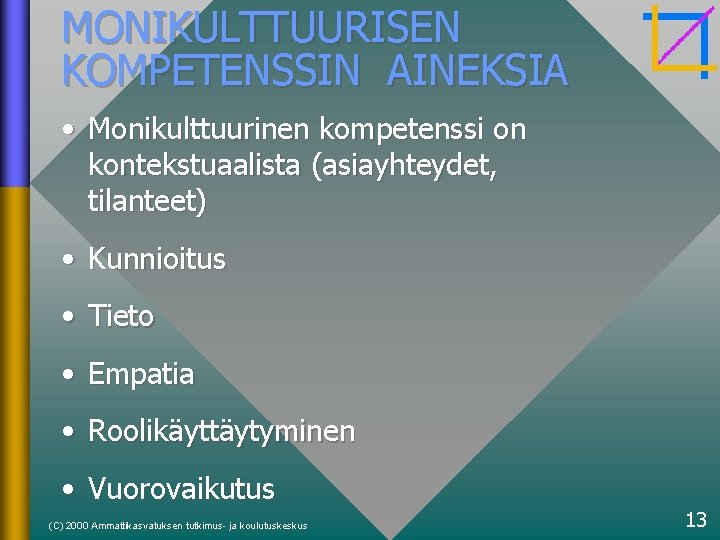 MONIKULTTUURISEN KOMPETENSSIN AINEKSIA

• Monikulttuurinen kompetenssi on kontekstuaalista (asiayhteydet, tilanteet)

• Kunnioitus

• Tieto

• Empatia

• Roolikäyttäytyminen

• Vuorovaikutus

(C) 2000 Ammattikasvatuksen tutkimus- ja koulutuskeskus

13